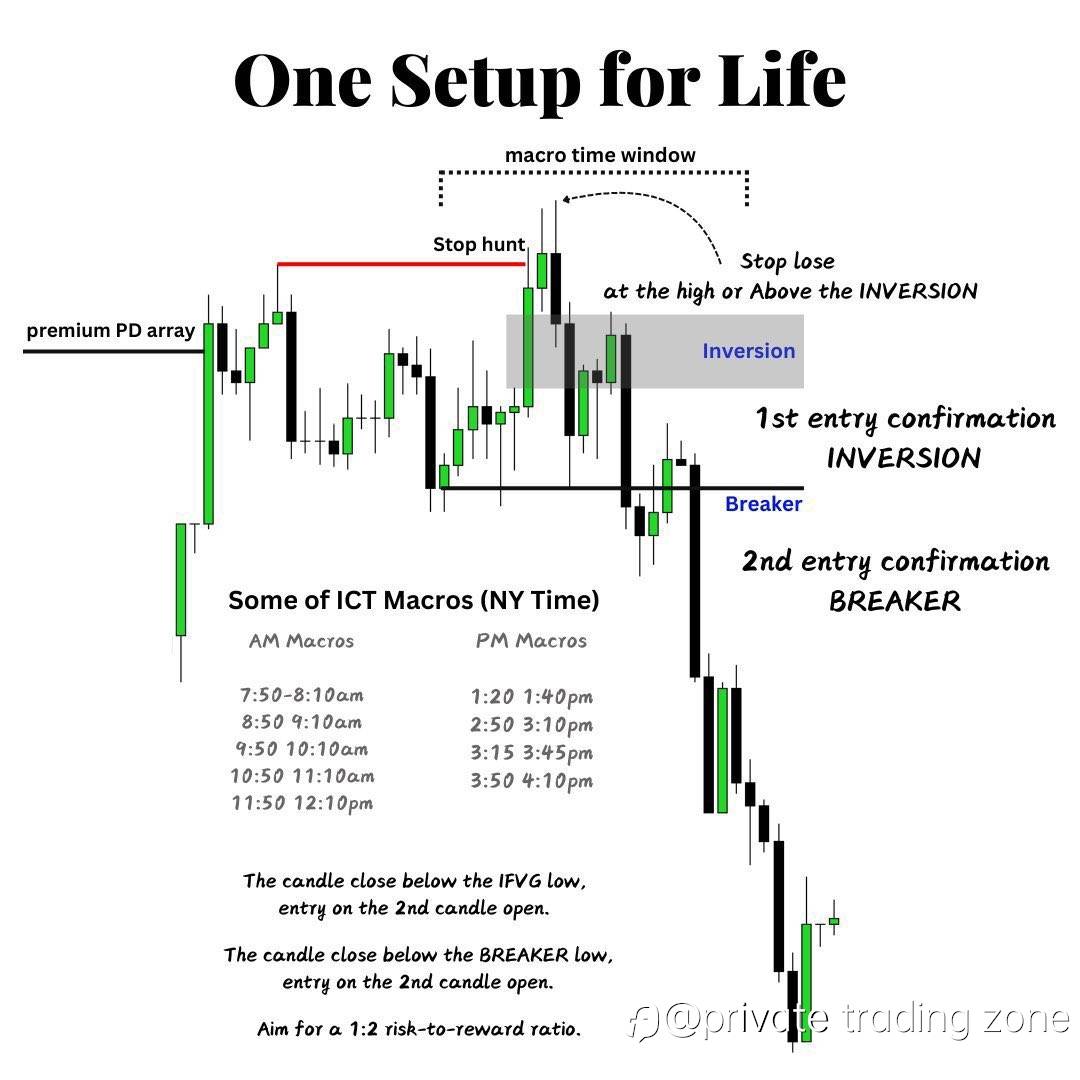 One Setup for Life

macro time window

Stop hunt

Stop lose
at the high or Above the INVERSION

premium PD array

Inversion

1st entry confirmation
INVERSION

Breaker

2nd entry confirmation
BREAKER

Some of ICT Macros (NY Time)

AM Macros

7:50-8:10am
8:50 9:10am
9:50 10:10am
10:50 11:10am
11:50 12:10pm

PM Macros

1:20 1:40pm
2:50 3:10pm
3:15 3:45pm
3:50 4:10pm

The candle close below the IFVG low, entry on the 2nd candle open.

The candle close below the BREAKER low, entry on the 2nd candle open.

Aim for a 1:2 risk-to-reward ratio.

@private trading zone